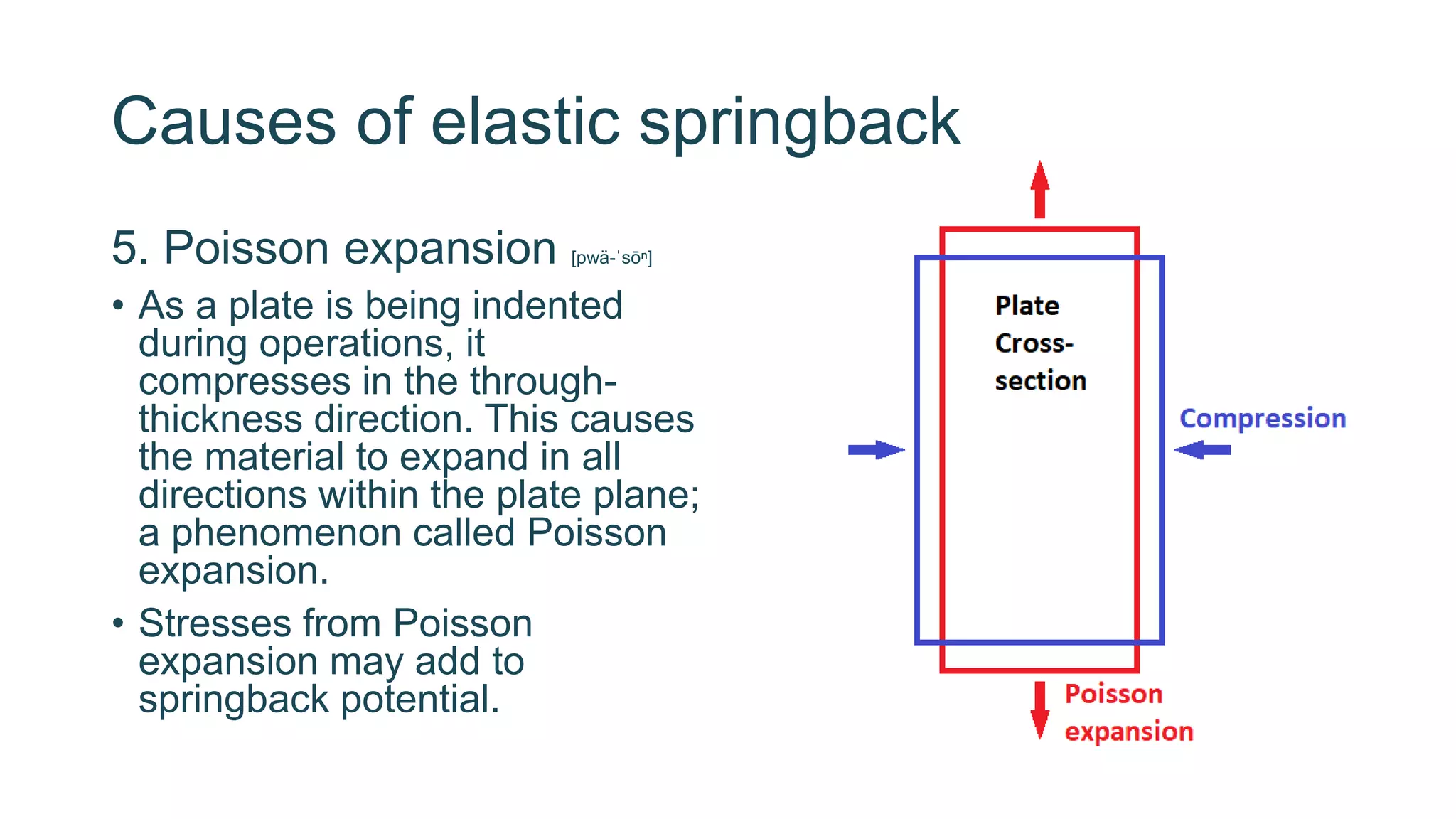 Causes of elastic springback

5. Poisson expansion [pwä-ˈsōⁿ]

• As a plate is being indented during operations, it compresses in the through-thickness direction. This causes the material to expand in all directions within the plate plane; a phenomenon called Poisson expansion.

• Stresses from Poisson expansion may add to springback potential.

Plate Cross-section

Compression

Poisson expansion